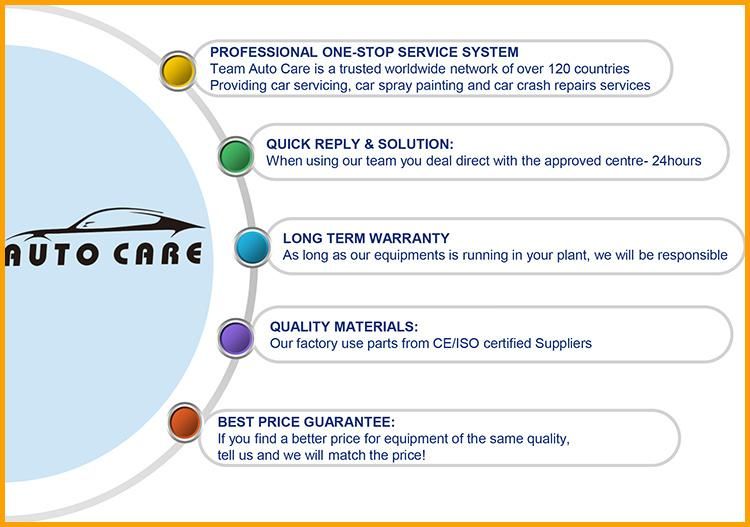 AUTO CARE

PROFESSIONAL ONE-STOP SERVICE SYSTEM
Team Auto Care is a trusted worldwide network of over 120 countries
Providing car servicing, car spray painting and car crash repairs services

QUICK REPLY & SOLUTION:
When using our team you deal direct with the approved centre- 24hours

LONG TERM WARRANTY
As long as our equipments is running in your plant, we will be responsible

QUALITY MATERIALS:
Our factory use parts from CE/ISO certified Suppliers

BEST PRICE GUARANTEE:
If you find a better price for equipment of the same quality, tell us and we will match the price!